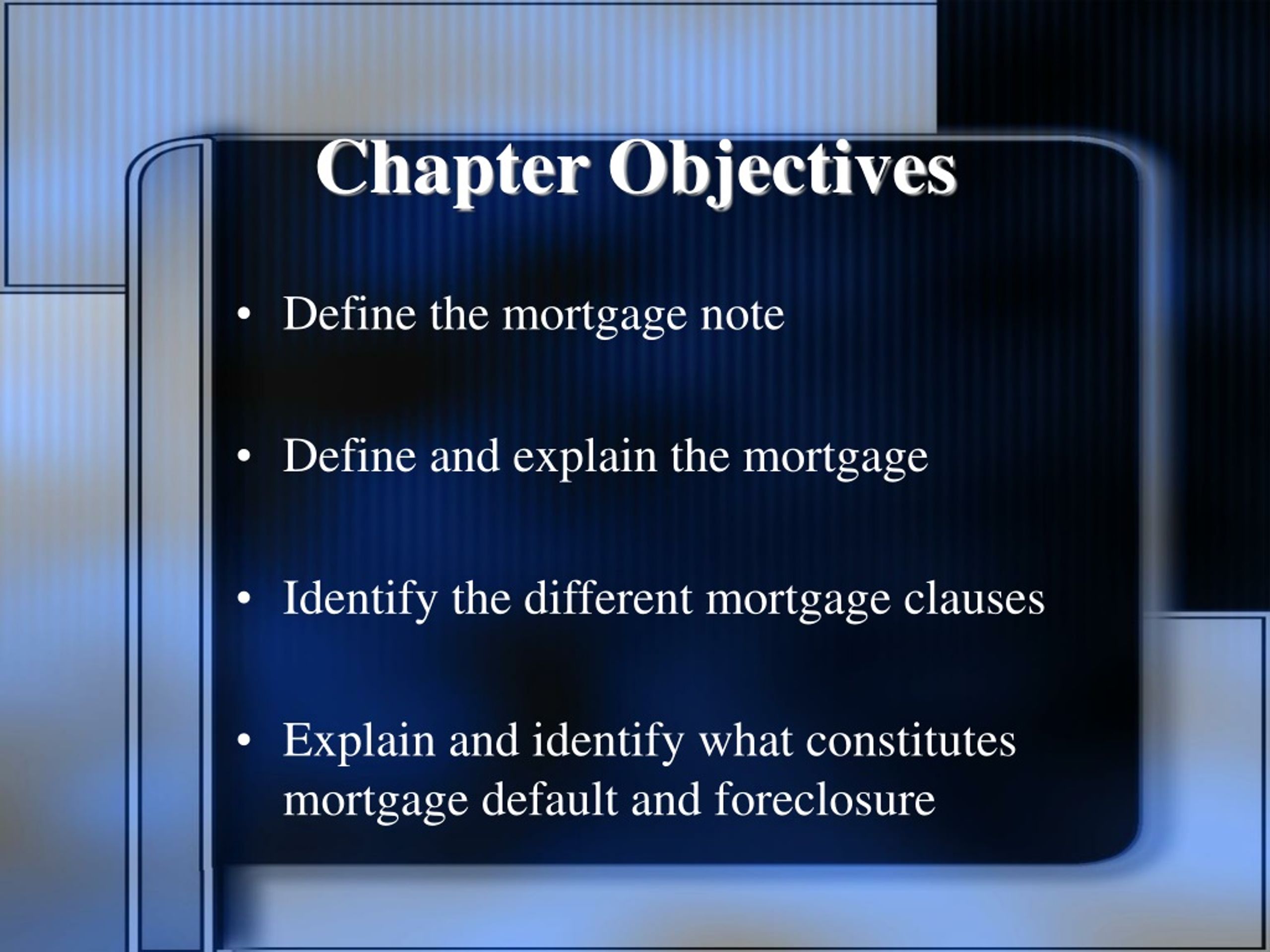 Chapter Objectives

• Define the mortgage note

• Define and explain the mortgage

• Identify the different mortgage clauses

• Explain and identify what constitutes mortgage default and foreclosure